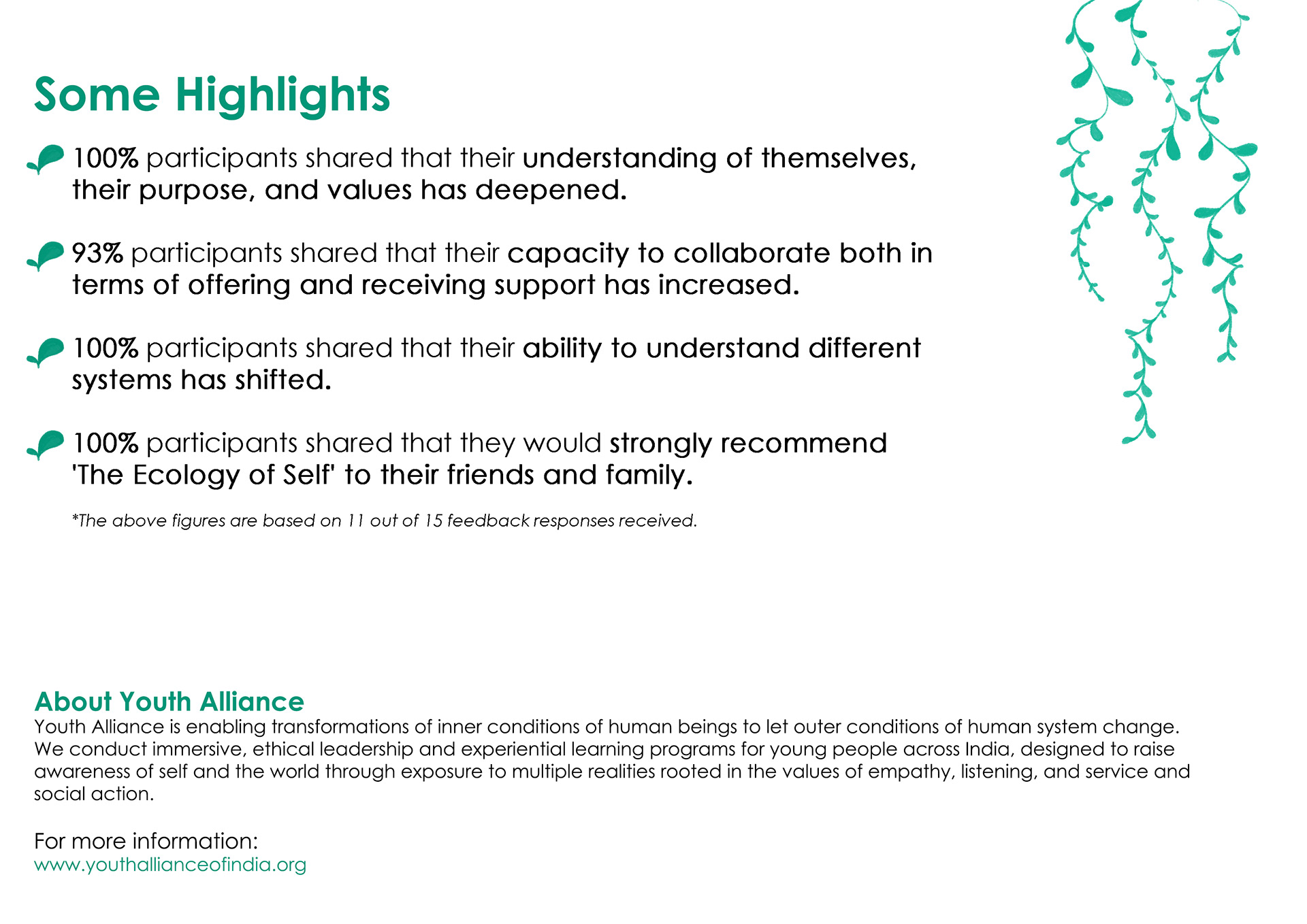 Some Highlights

100% participants shared that their understanding of themselves, their purpose, and values has deepened.

93% participants shared that their capacity to collaborate both in terms of offering and receiving support has increased.

100% participants shared that their ability to understand different systems has shifted.

100% participants shared that they would strongly recommend 'The Ecology of Self' to their friends and family.

*The above figures are based on 11 out of 15 feedback responses received.

About Youth Alliance
Youth Alliance is enabling transformations of inner conditions of human beings to let outer conditions of human system change. We conduct immersive, ethical leadership and experiential learning programs for young people across India, designed to raise awareness of self and the world through exposure to multiple realities rooted in the values of empathy, listening, and service and social action.

For more information:
www.youthallianceofindia.org